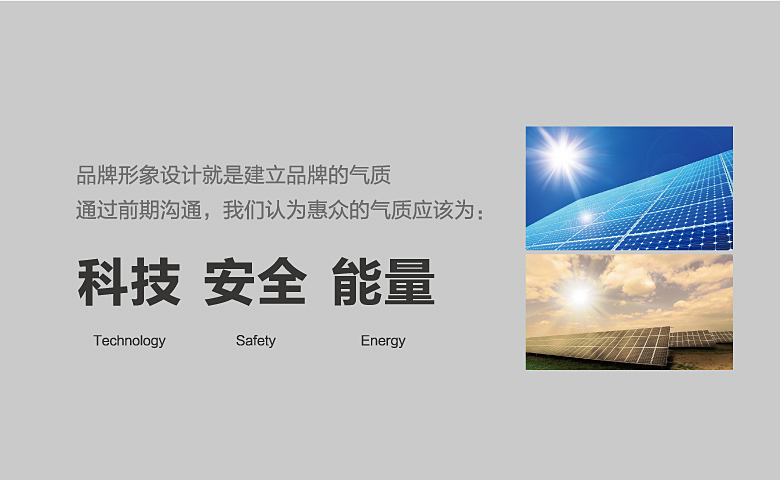 品牌形象设计就是建立品牌的气质
通过前期沟通，我们认为惠众的气质应该为：

科技 安全 能量

Technology Safety Energy